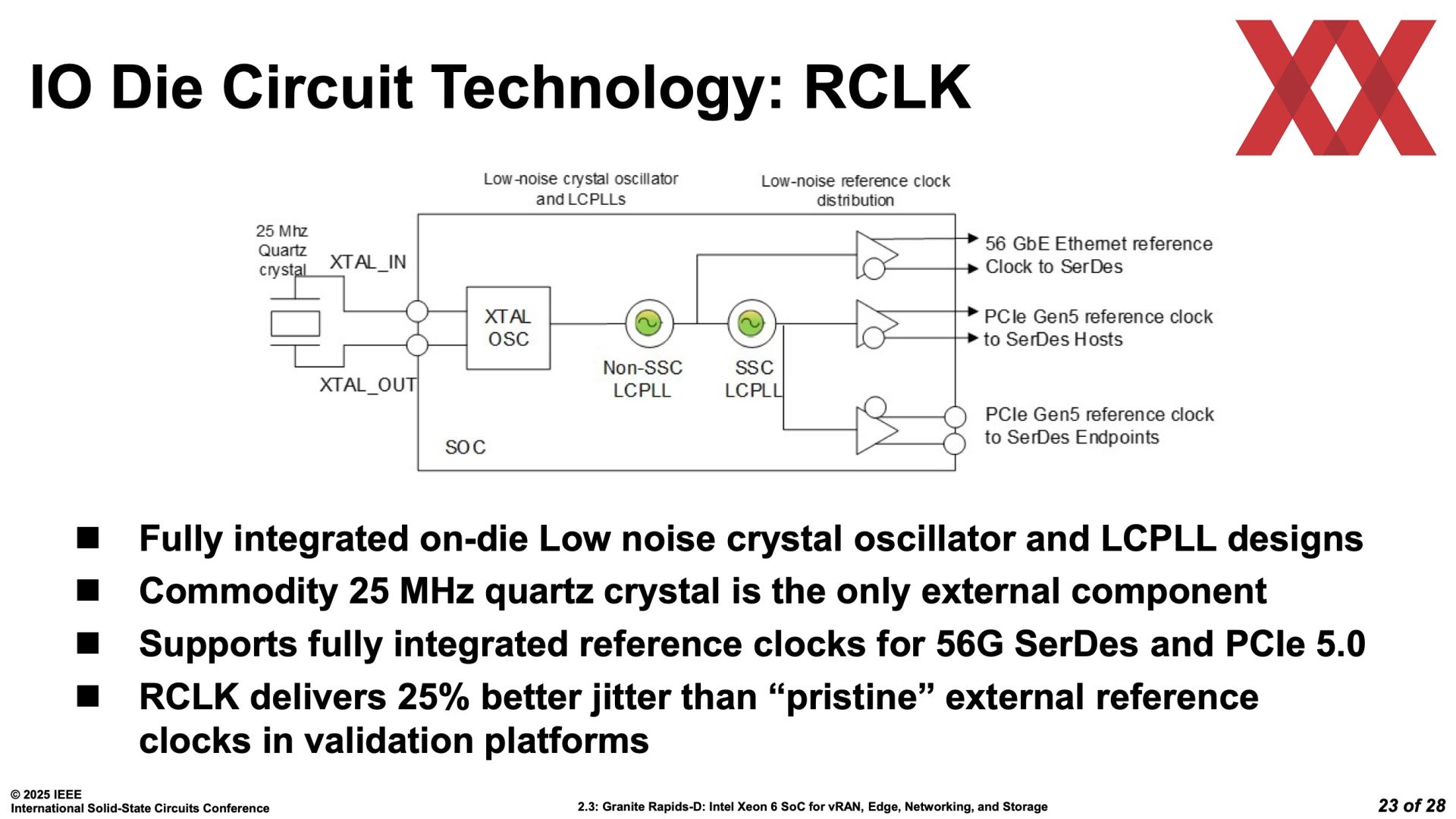 IO Die Circuit Technology: RCLK

Low-noise crystal oscillator and LCPLLs

Low-noise reference clock distribution

25 Mhz Quartz crystal

XTAL_IN

XTAL_OUT

XTAL OSC

Non-SSC LCPLL

SSC LCPLL

SOC

56 GbE Ethernet reference Clock to SerDes

PCIe Gen5 reference clock to SerDes Hosts

PCIe Gen5 reference clock to SerDes Endpoints

■ Fully integrated on-die Low noise crystal oscillator and LCPLL designs
■ Commodity 25 MHz quartz crystal is the only external component
■ Supports fully integrated reference clocks for 56G SerDes and PCIe 5.0
■ RCLK delivers 25% better jitter than “pristine” external reference clocks in validation platforms

© 2025 IEEE
International Solid-State Circuits Conference

2.3: Granite Rapids-D: Intel Xeon 6 SoC for vRAN, Edge, Networking, and Storage

23 of 28